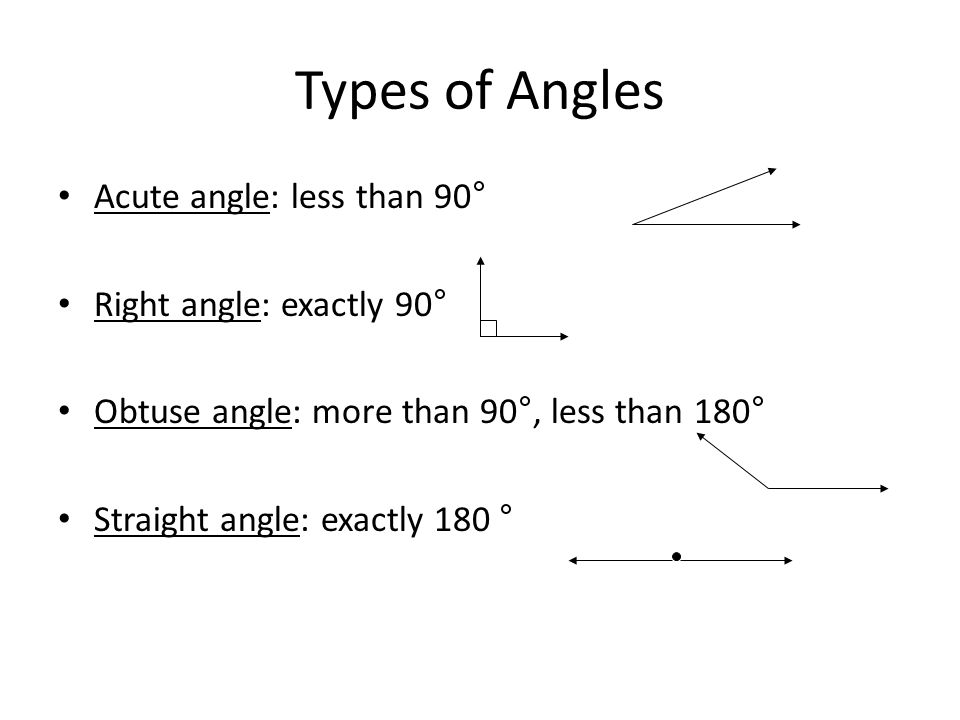 Types of Angles

• Acute angle: less than 90°

• Right angle: exactly 90°

• Obtuse angle: more than 90°, less than 180°

• Straight angle: exactly 180 °